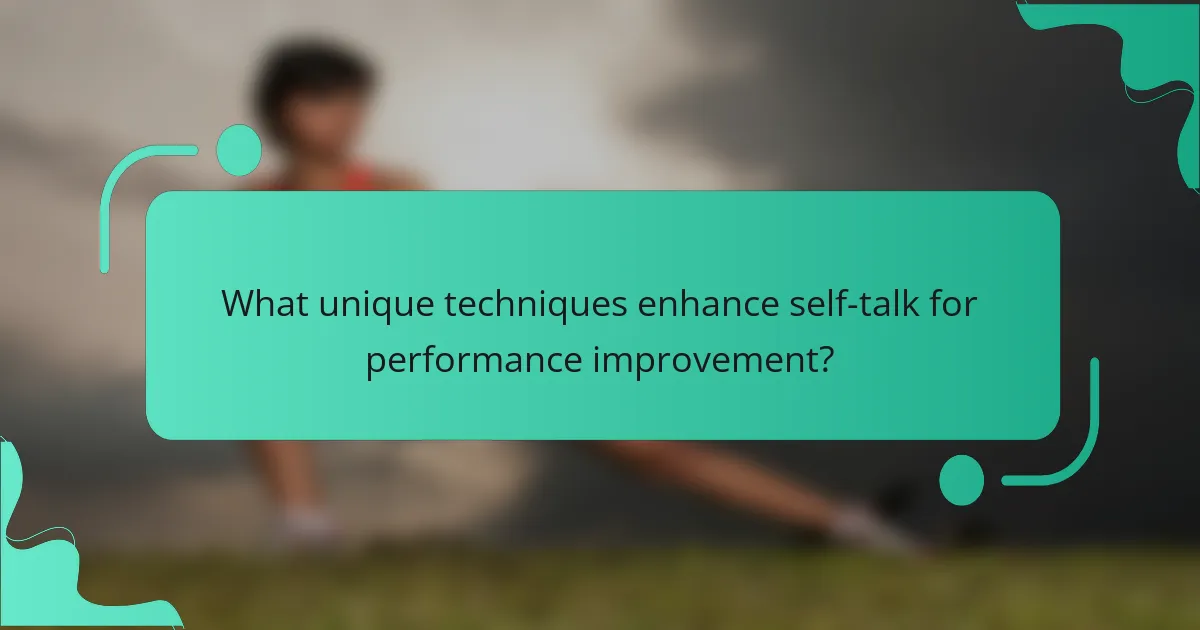 What unique techniques enhance self-talk for performance improvement?